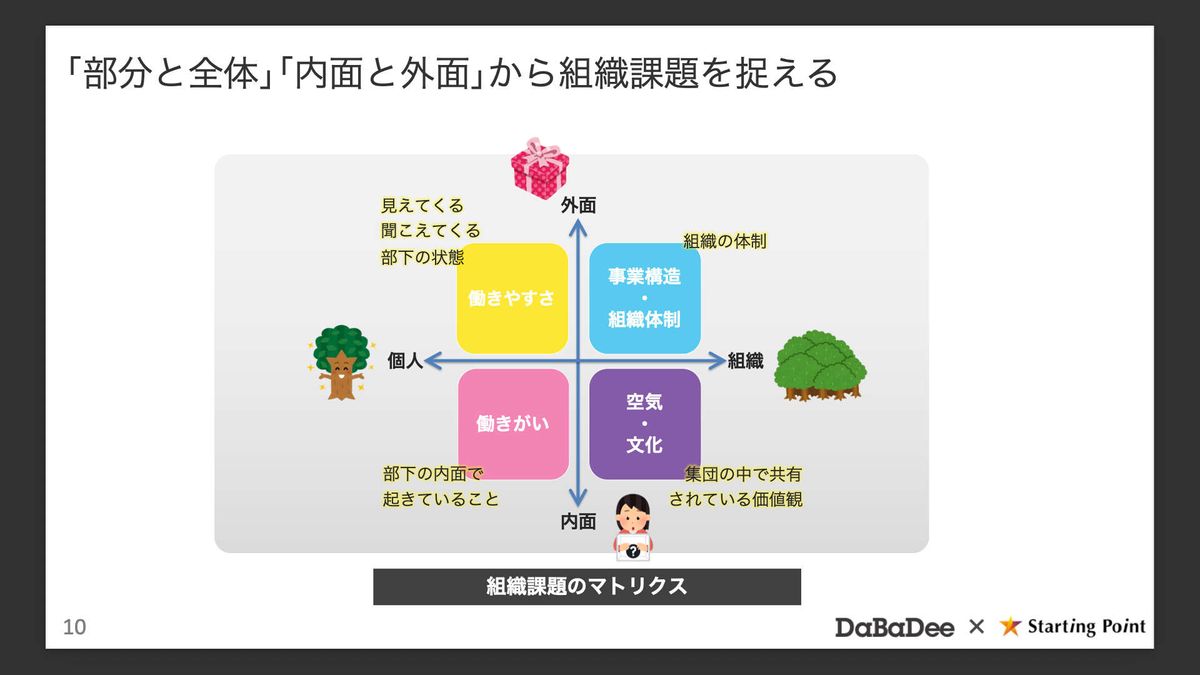 「部分と全体」「内面と外面」から組織課題を捉える

外面

見えてくる
聞こえてくる
部下の状態

組織の体制

働きやすさ

事業構造
・
組織体制

個人

組織

働きがい

空気
・
文化

部下の内面で
起きていること

集団の中で共有
されている価値観

内面

?

組織課題のマトリクス

10

DaBaDee × Starting Point